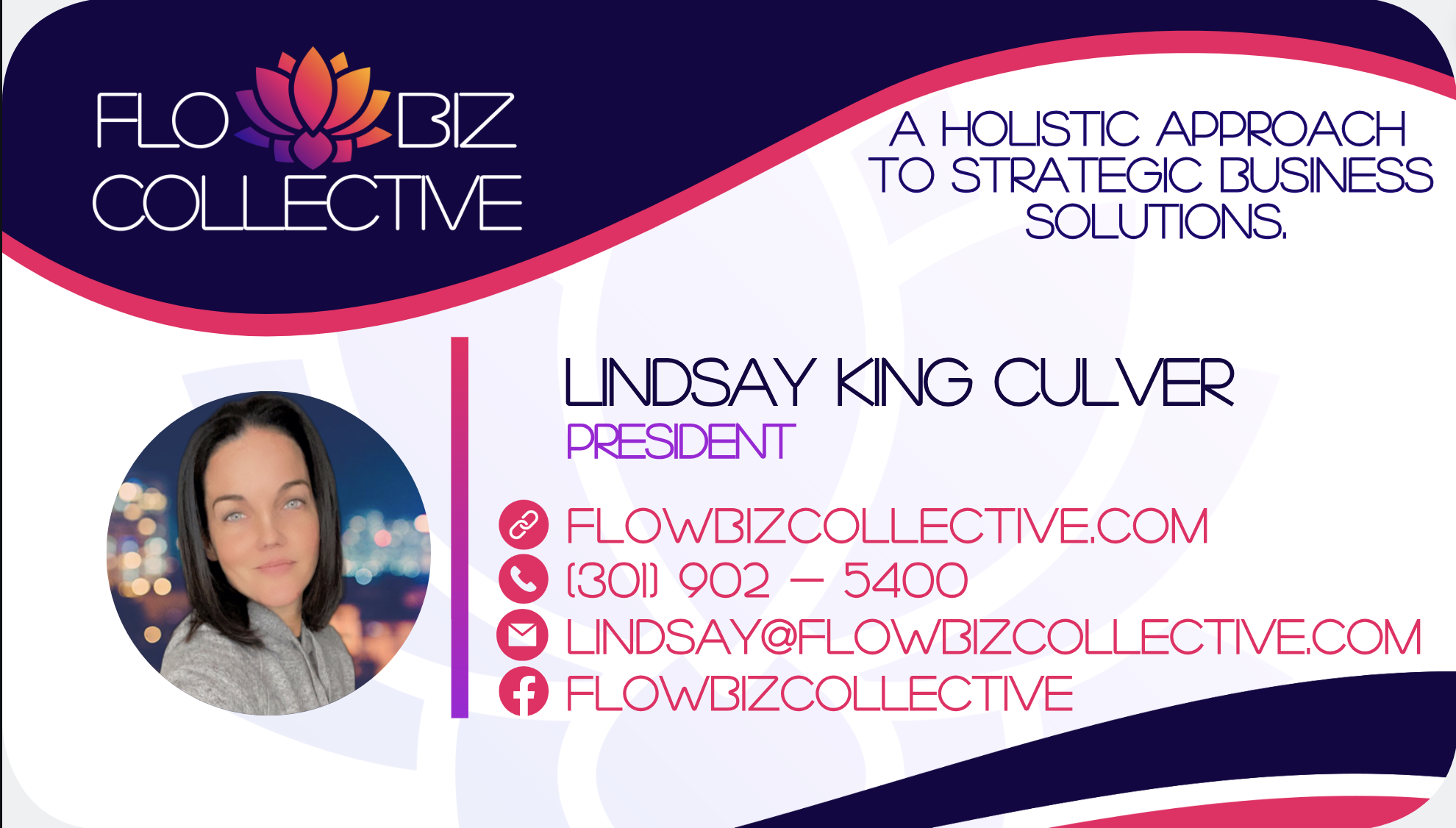 FLO BIZ COLLECTIVE

A HOLISTIC APPROACH TO STRATEGIC BUSINESS SOLUTIONS.

LINDSAY KING CULVER
PRESIDENT

FLOWBIZCOLLECTIVE.COM
(301) 902 – 5400
LINDSAY@FLOWBIZCOLLECTIVE.COM
FLOWBIZCOLLECTIVE